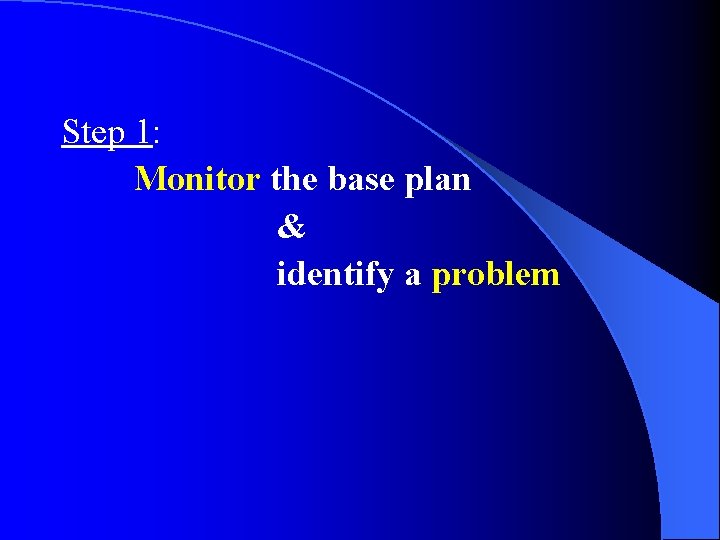 Step 1:

Monitor the base plan

&

identify a problem